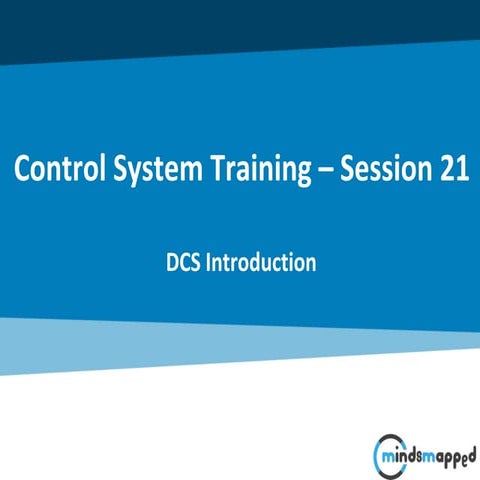 Control System Training – Session 21

DCS Introduction

mindsmapped